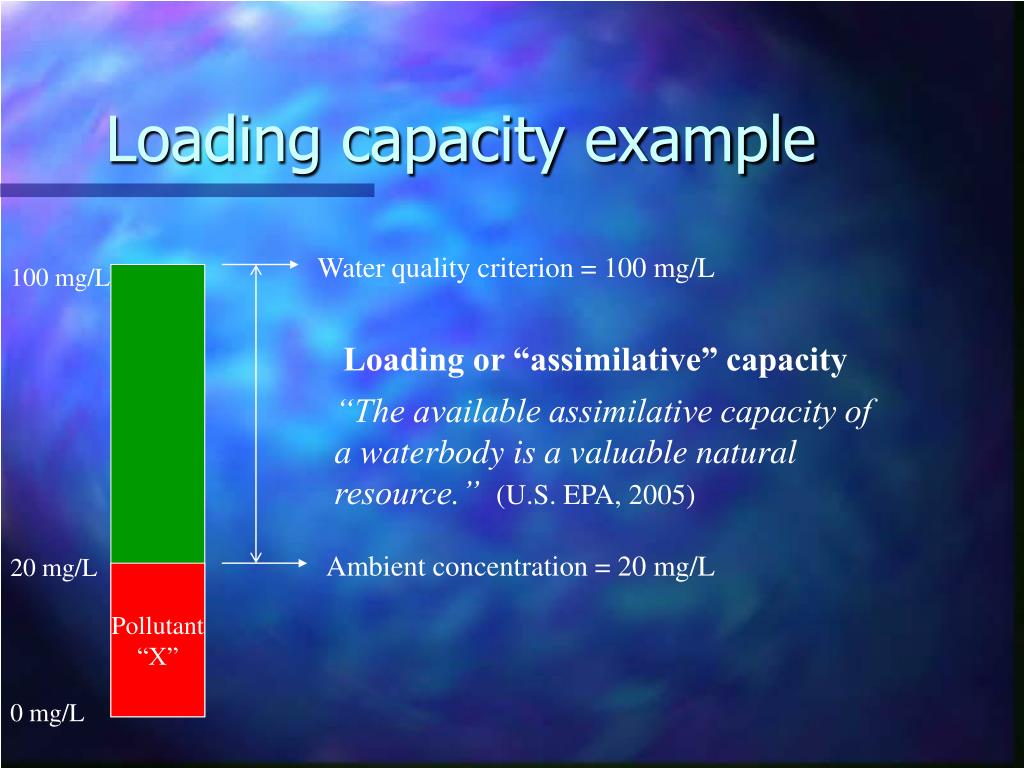 Loading capacity example

100 mg/L

Water quality criterion = 100 mg/L

Loading or “assimilative” capacity

“The available assimilative capacity of a waterbody is a valuable natural resource.” (U.S. EPA, 2005)

20 mg/L

Ambient concentration = 20 mg/L

Pollutant “X”

0 mg/L